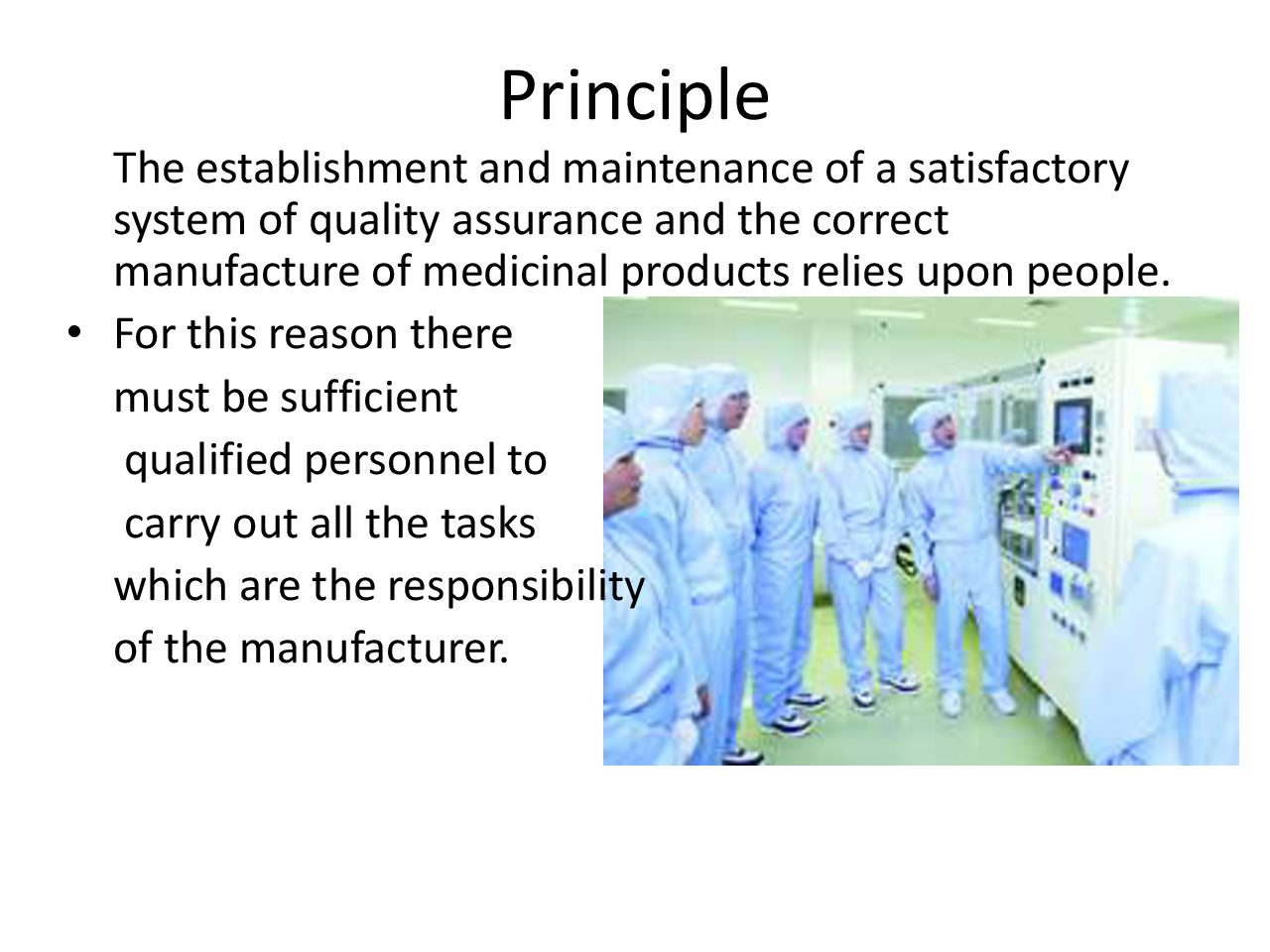 Principle

The establishment and maintenance of a satisfactory system of quality assurance and the correct manufacture of medicinal products relies upon people.

• For this reason there must be sufficient qualified personnel to carry out all the tasks which are the responsibility of the manufacturer.